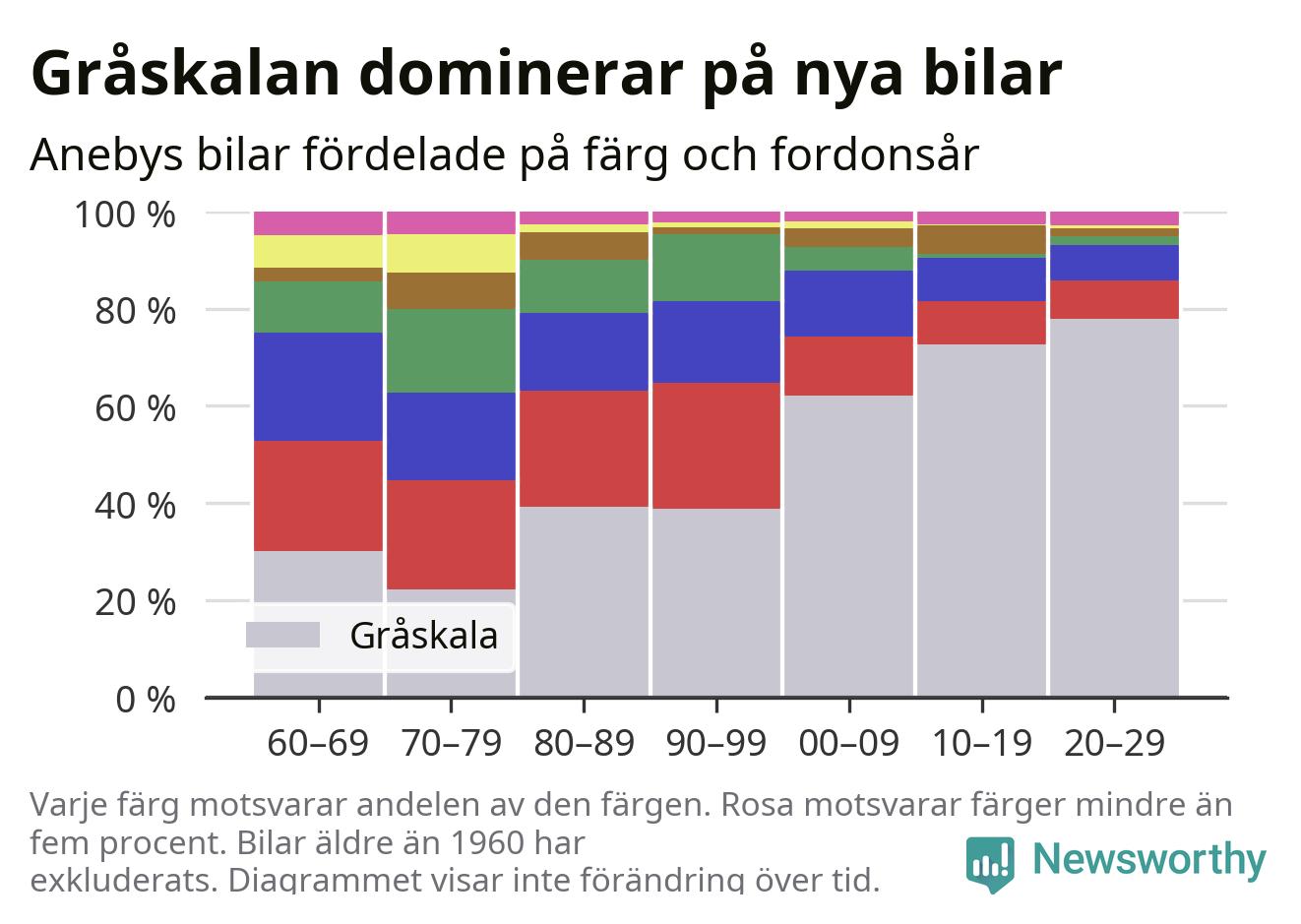 Gråskalan dominerar på nya bilar

Anebys bilar fördelade på färg och fordonsår

100 %
80 %
60 %
40 %
20 %
0 %

Gråskala

60–69
70–79
80–89
90–99
00–09
10–19
20–29

Varje färg motsvarar andelen av den färgen. Rosa motsvarar färger mindre än fem procent. Bilar äldre än 1960 har exkluderats. Diagrammet visar inte förändring över tid.

Newsworthy